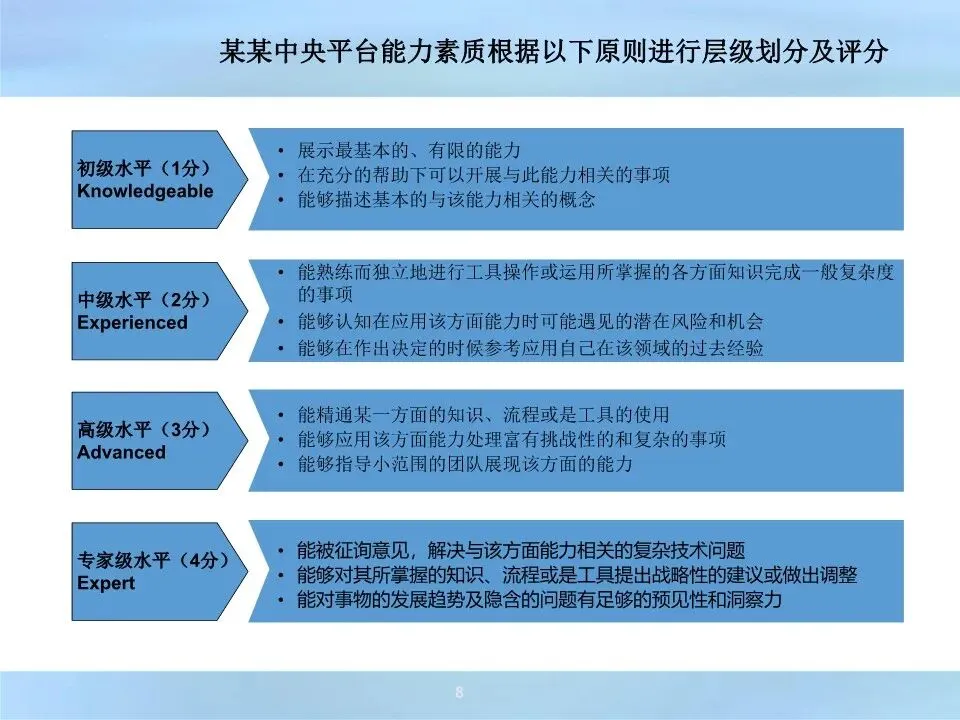 某某中央平台能力素质根据以下原则进行层级划分及评分

初级水平（1分）
Knowledgeable

• 展示最基本的、有限的能力
• 在充分的帮助下可以开展与此能力相关的事项
• 能够描述基本的与该能力相关的概念

中级水平（2分）
Experienced

• 能熟练而独立地进行工具操作或运用所掌握的各方面知识完成一般复杂度的事项
• 能够认知在应用该方面能力时可能遇见的潜在风险和机会
• 能够在作出决定的时候参考应用自己在该领域的过去经验

高级水平（3分）
Advanced

• 能精通某一方面的知识、流程或是工具的使用
• 能够应用该方面能力处理富有挑战性的和复杂的事项
• 能够指导小范围的团队展现该方面的能力

专家级水平（4分）
Expert

• 能被征询意见，解决与该方面能力相关的复杂技术问题
• 能够对其所掌握的知识、流程或是工具提出战略性的建议或做出调整
• 能对事物的发展趋势及隐含的问题有足够的预见性和洞察力

8